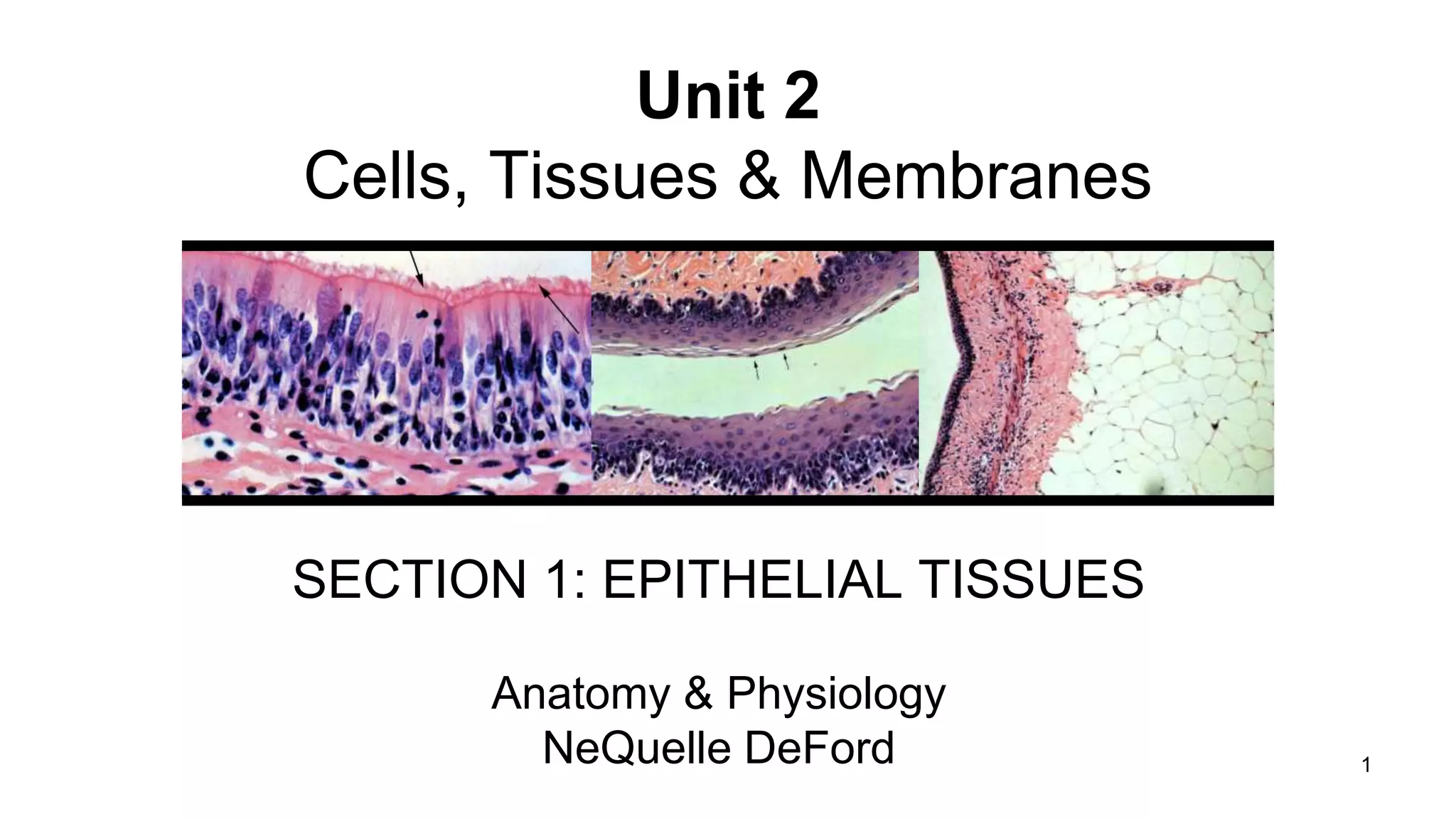 Unit 2
Cells, Tissues & Membranes

SECTION 1: EPITHELIAL TISSUES

Anatomy & Physiology
NeQuelle DeFord

1